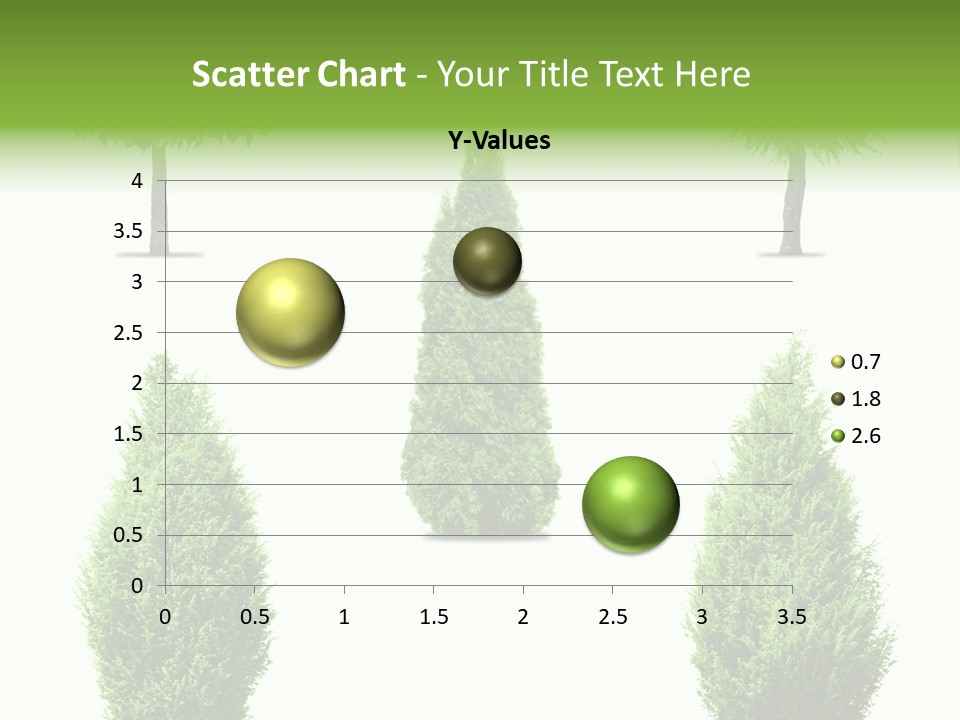 Scatter Chart - Your Title Text Here

Y-Values

4
3.5
3
2.5
2
1.5
1
0.5
0

0 0.5 1 1.5 2 2.5 3 3.5

0.7
1.8
2.6